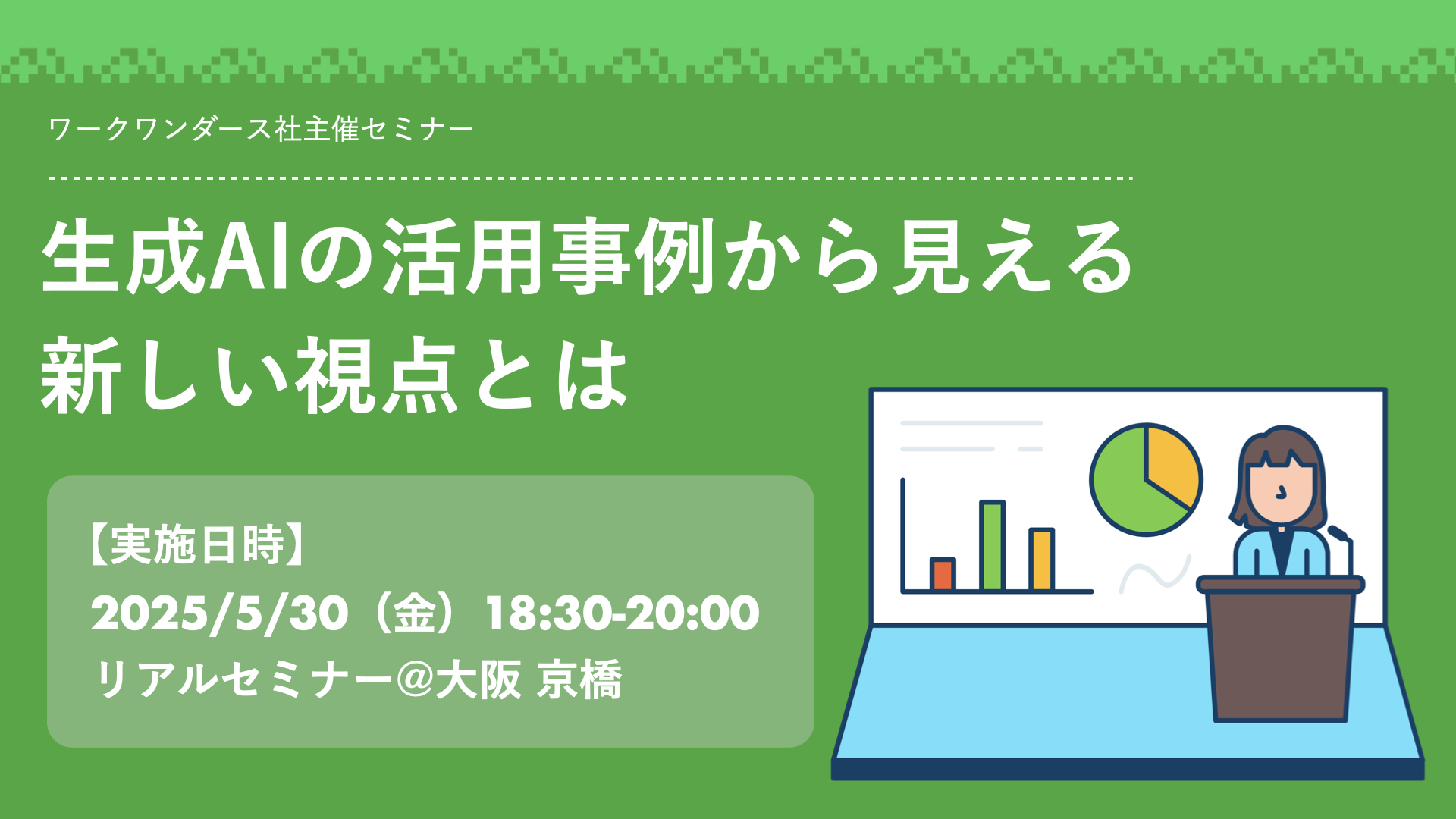 ワークワンダース社主催セミナー

生成AIの活用事例から見える新しい視点とは

【実施日時】
2025/5/30（金）18:30-20:00
リアルセミナー@大阪 京橋